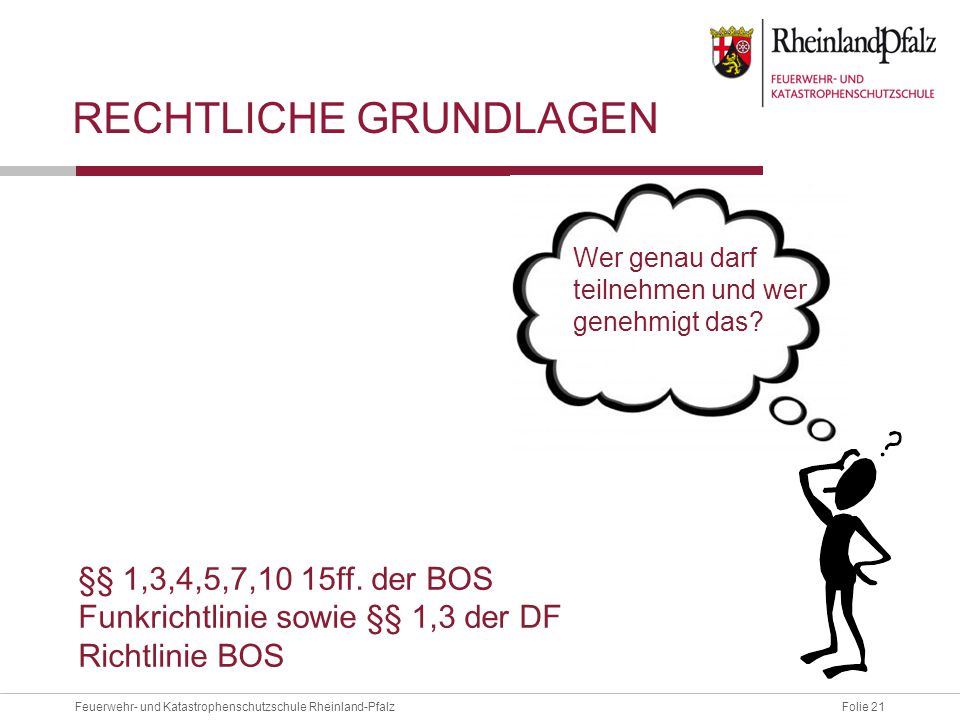 RheinlandPfalz
FEUERWEHR- UND KATASTROPHENSCHUTZSCHULE

RECHTLICHE GRUNDLAGEN

Wer genau darf teilnehmen und wer genehmigt das?

?

§§ 1,3,4,5,7,10 15ff. der BOS Funkrichtlinie sowie §§ 1,3 der DF Richtlinie BOS

Feuerwehr- und Katastrophenschutzschule Rheinland-Pfalz

Folie 21